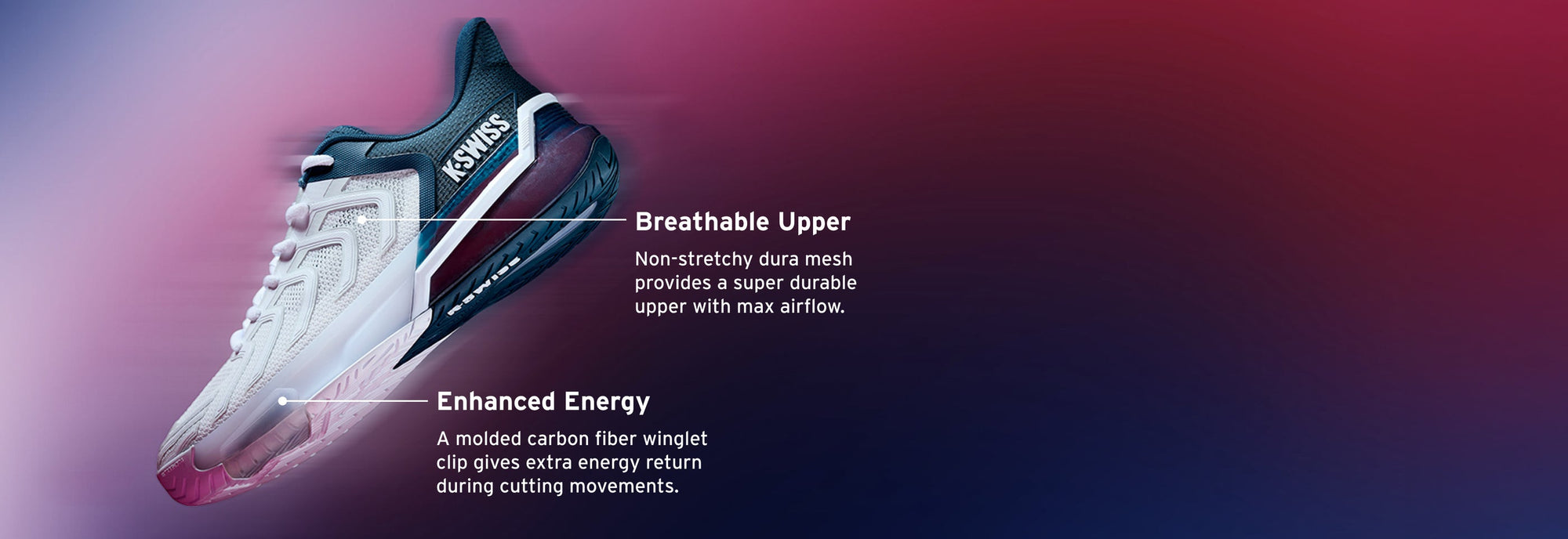 K·SWISS

K·SWISS

Breathable Upper

Non-stretchy dura mesh provides a super durable upper with max airflow.

Enhanced Energy

A molded carbon fiber winglet clip gives extra energy return during cutting movements.